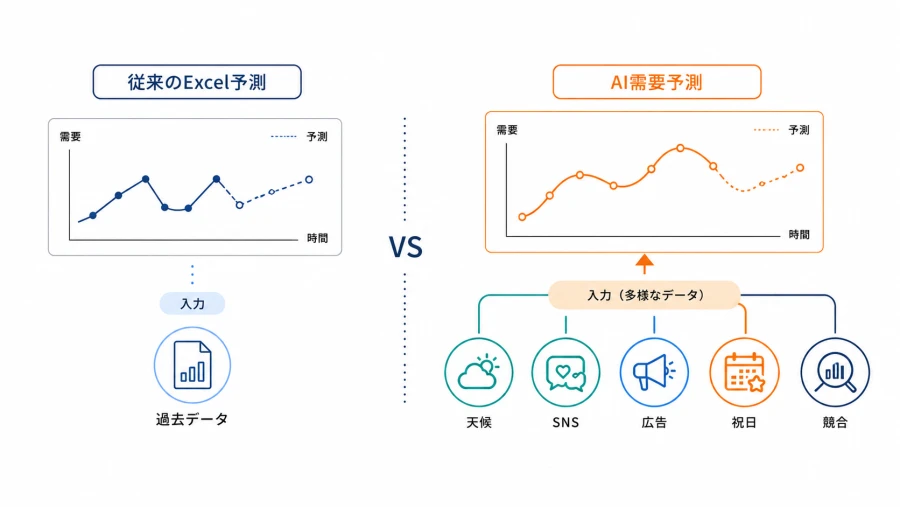 従来のExcel予測

需要

予測

時間

入力

過去データ

VS

AI需要予測

需要

予測

時間

入力（多様なデータ）

天候

SNS

広告

祝日

競合